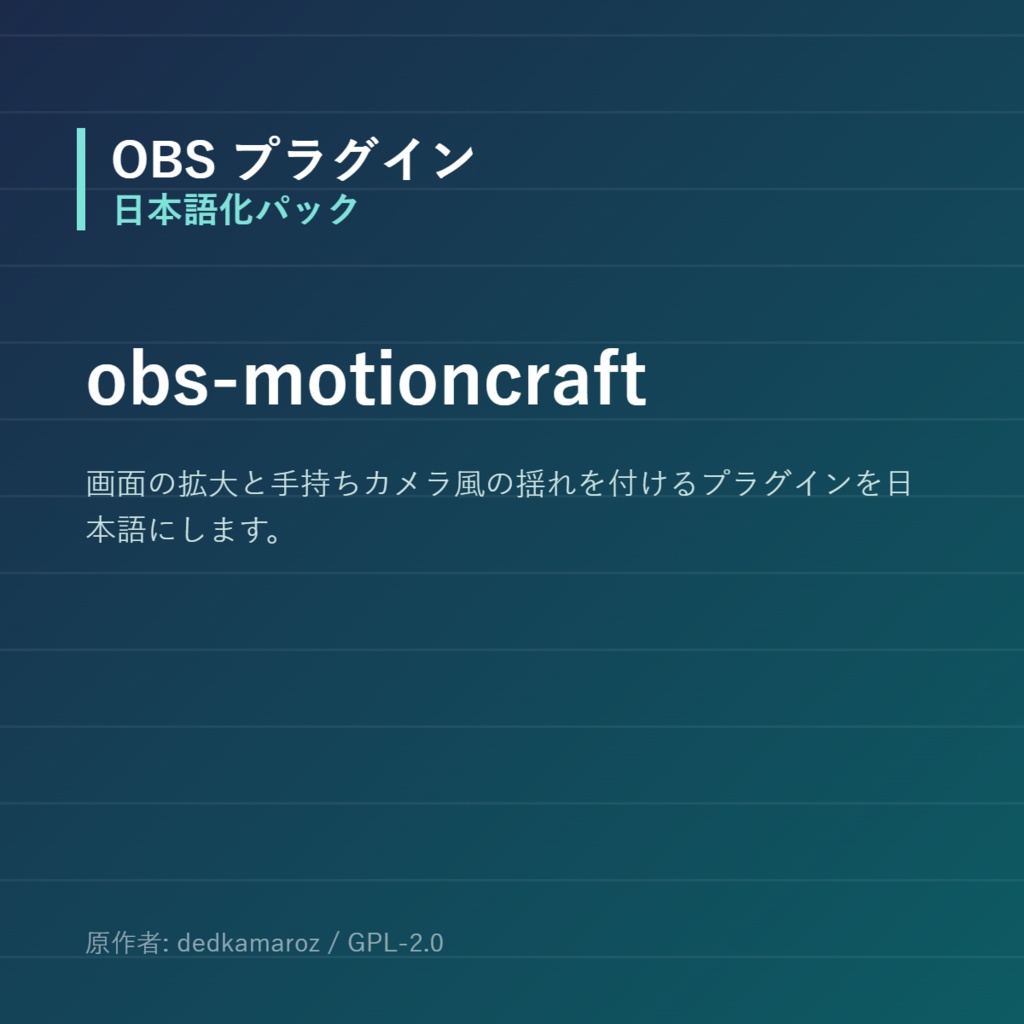 OBS プラグイン
日本語化パック

obs-motioncraft

画面の拡大と手持ちカメラ風の揺れを付けるプラグインを日本語にします。

原作者: dedkamaroz / GPL-2.0